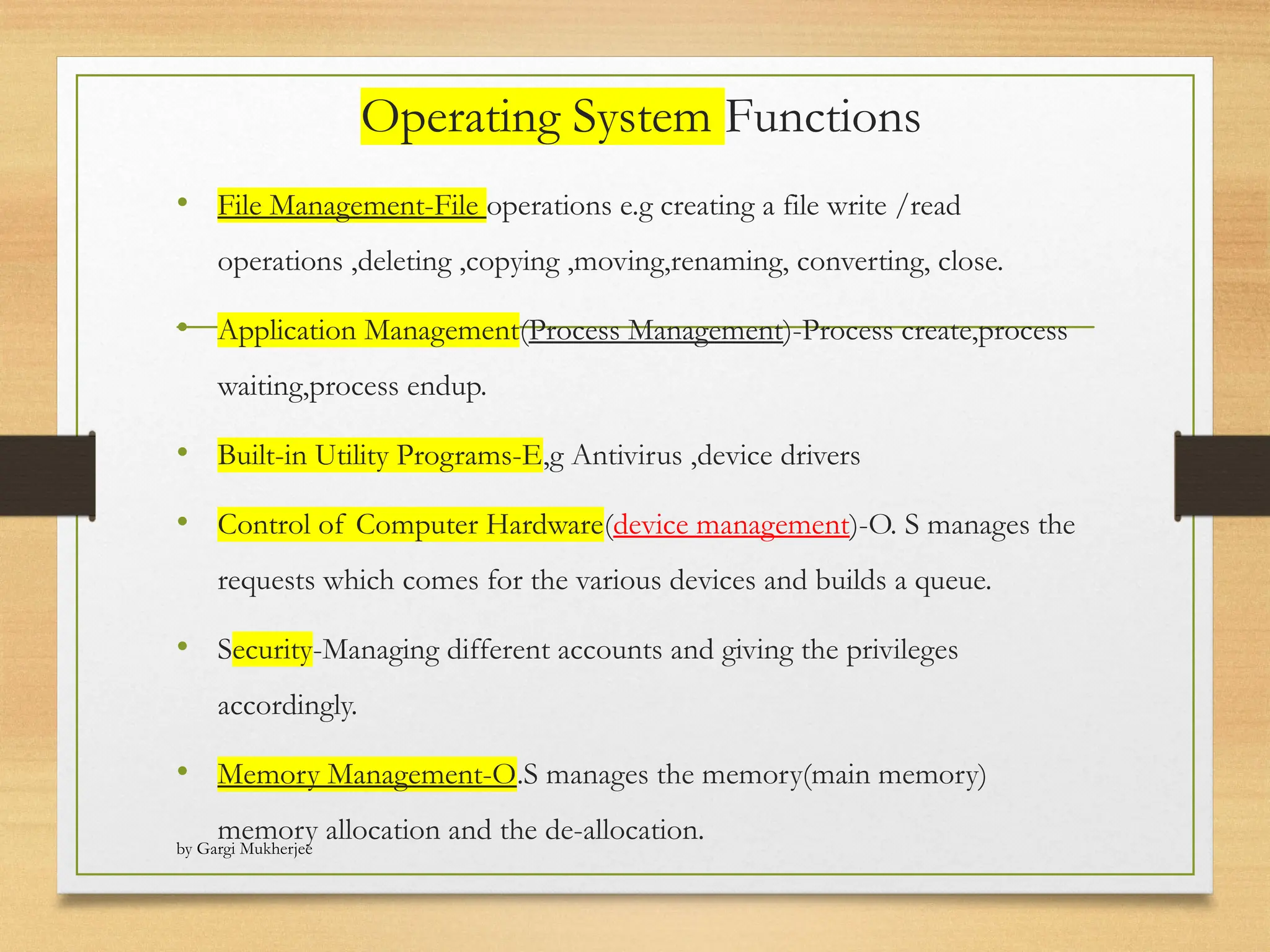 Operating System Functions

• File Management-File operations e.g creating a file write /read operations ,deleting ,copying ,moving,renaming, converting, close.

• Application Management(Process Management)-Process create,process waiting,process endup.

• Built-in Utility Programs-E,g Antivirus ,device drivers

• Control of Computer Hardware(device management)-O. S manages the requests which comes for the various devices and builds a queue.

• Security-Managing different accounts and giving the privileges accordingly.

• Memory Management-O.S manages the memory(main memory) memory allocation and the de-allocation.

by Gargi Mukherjee